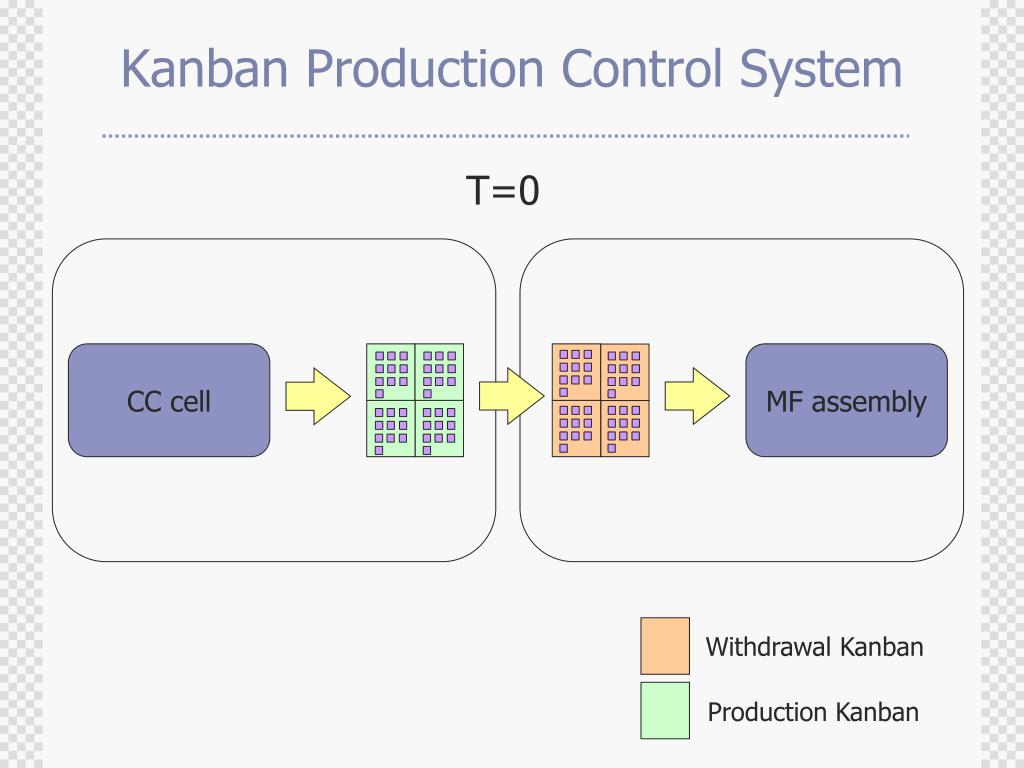 Kanban Production Control System

T=0

CC cell

MF assembly

Withdrawal Kanban

Production Kanban